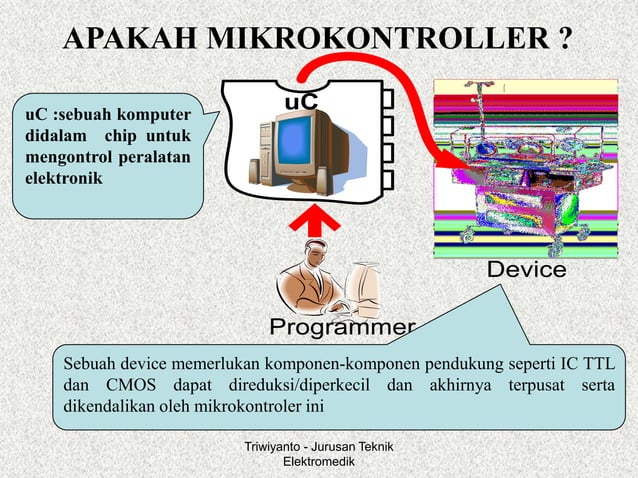 APAKAH MIKROKONTROLLER ?

uC :sebuah komputer didalam chip untuk mengontrol peralatan elektronik

uC

Device

Programmer

Sebuah device memerlukan komponen-komponen pendukung seperti IC TTL dan CMOS dapat direduksi/diperkecil dan akhirnya terpusat serta dikendalikan oleh mikrokontroler ini

Triwiyanto - Jurusan Teknik Elektromedik